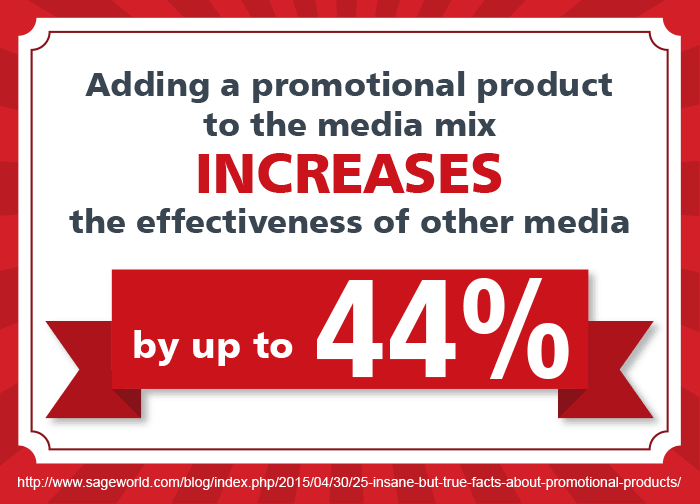 Adding a promotional product to the media mix
INCREASES
the effectiveness of other media

by up to 44%

http://www.sageworld.com/blog/index.php/2015/04/30/25-insane-but-true-facts-about-promotional-products/